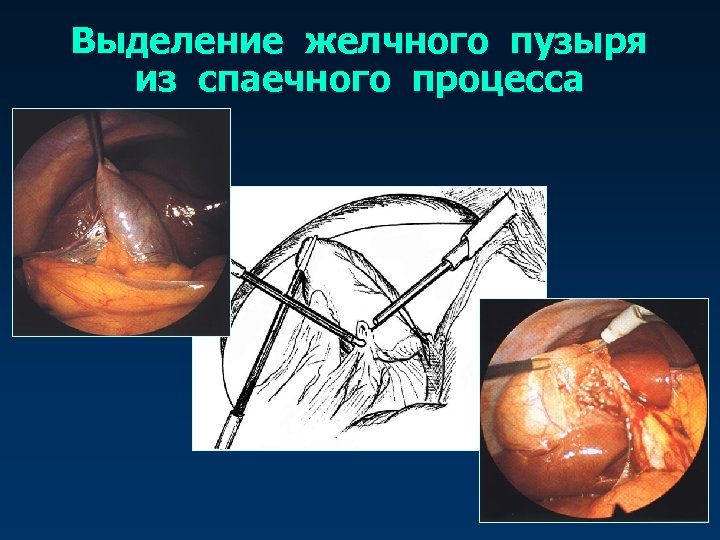 Выделение желчного пузыря из спаечного процесса